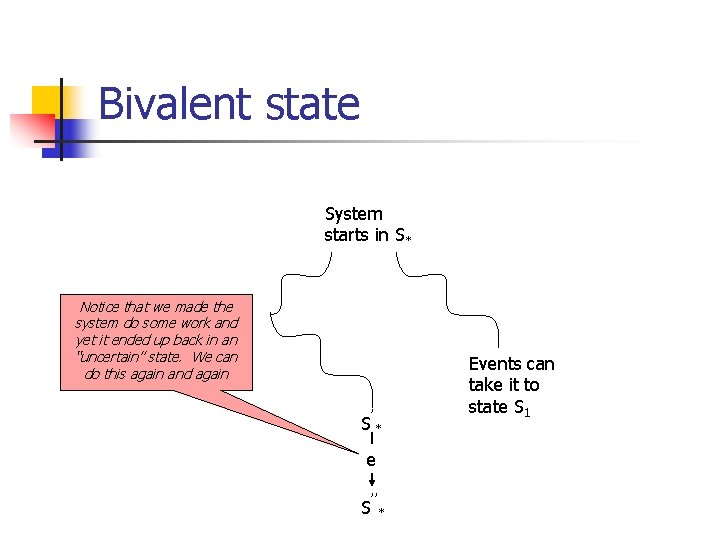 Bivalent state

System starts in $S_*$

Notice that we made the system do some work and yet it ended up back in an "uncertain" state. We can do this again and again

Events can take it to state $S_1$

$S'_*$

e

$S''_*$